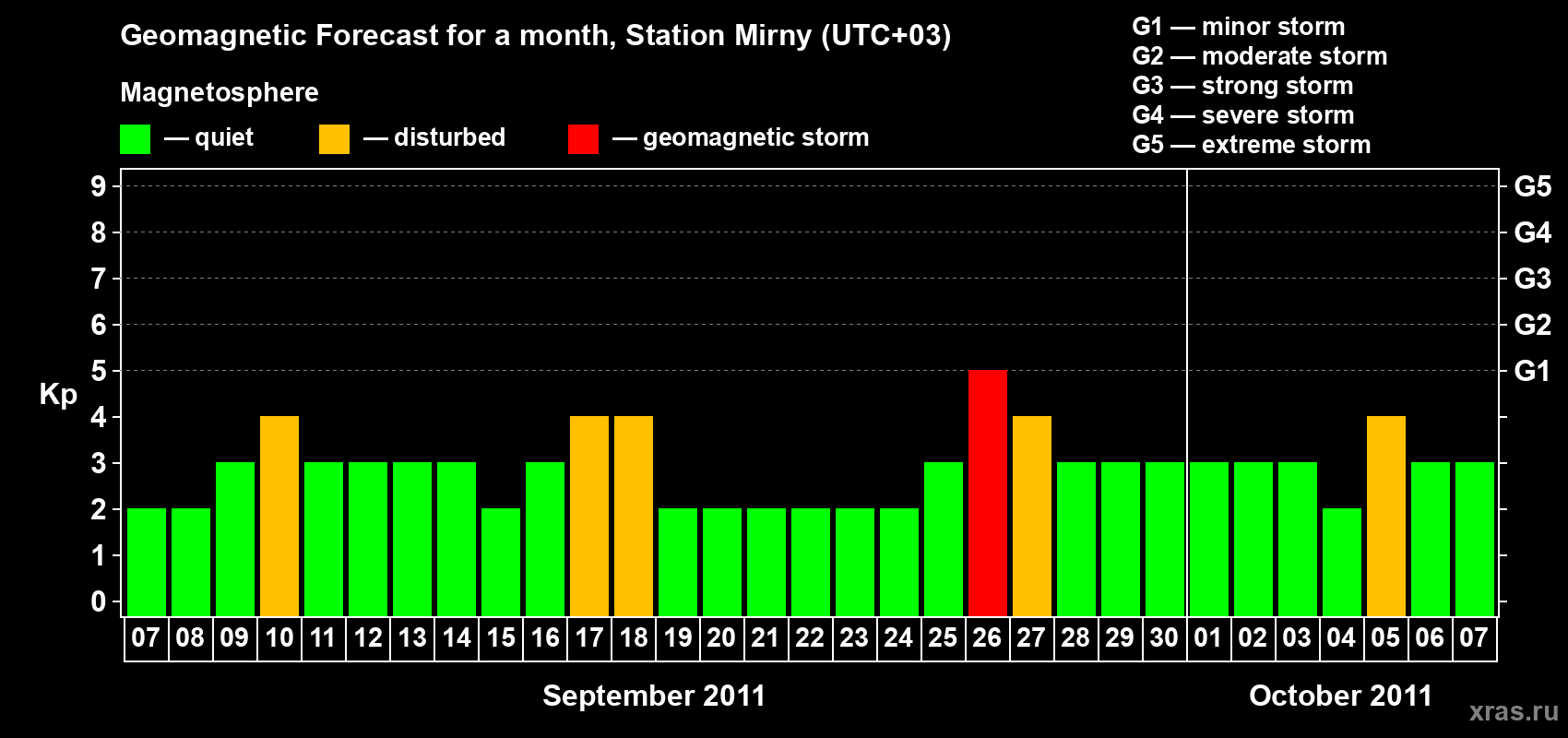 Geomagnetic Forecast for a month, Station Mirny (UTC+03)

Magnetosphere

— quiet — disturbed — geomagnetic storm

G1 — minor storm
G2 — moderate storm
G3 — strong storm
G4 — severe storm
G5 — extreme storm

Kp

9
8
7
6
5
4
3
2
1
0

G5
G4
G3
G2
G1

07 08 09 10 11 12 13 14 15 16 17 18 19 20 21 22 23 24 25 26 27 28 29 30 01 02 03 04 05 06 07

September 2011

October 2011

xras.ru